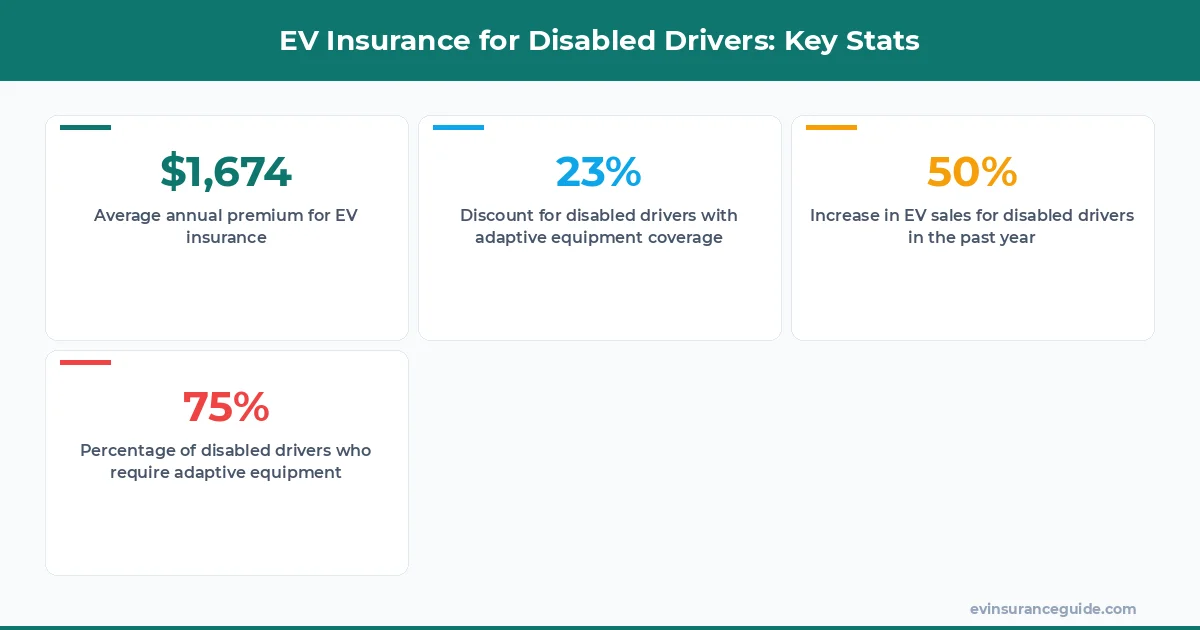 EV Insurance for Disabled Drivers: Key Stats

$1,674
Average annual premium for EV insurance

23%
Discount for disabled drivers with adaptive equipment coverage

50%
Increase in EV sales for disabled drivers in the past year

75%
Percentage of disabled drivers who require adaptive equipment

evinsuranceguide.com